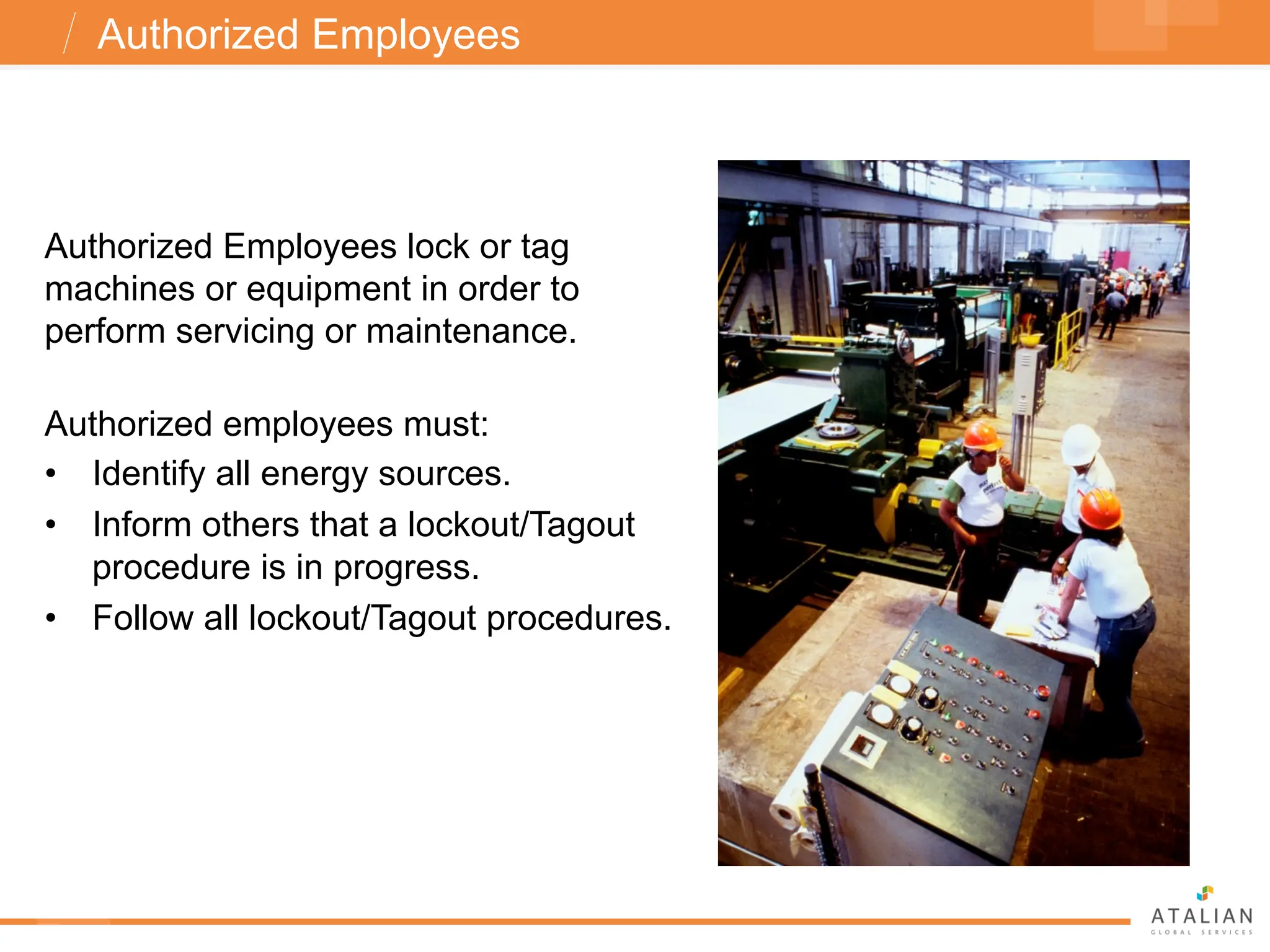 Authorized Employees

Authorized Employees lock or tag machines or equipment in order to perform servicing or maintenance.

Authorized employees must:
• Identify all energy sources.
• Inform others that a lockout/Tagout procedure is in progress.
• Follow all lockout/Tagout procedures.

ATALIAN
GLOBAL SERVICES